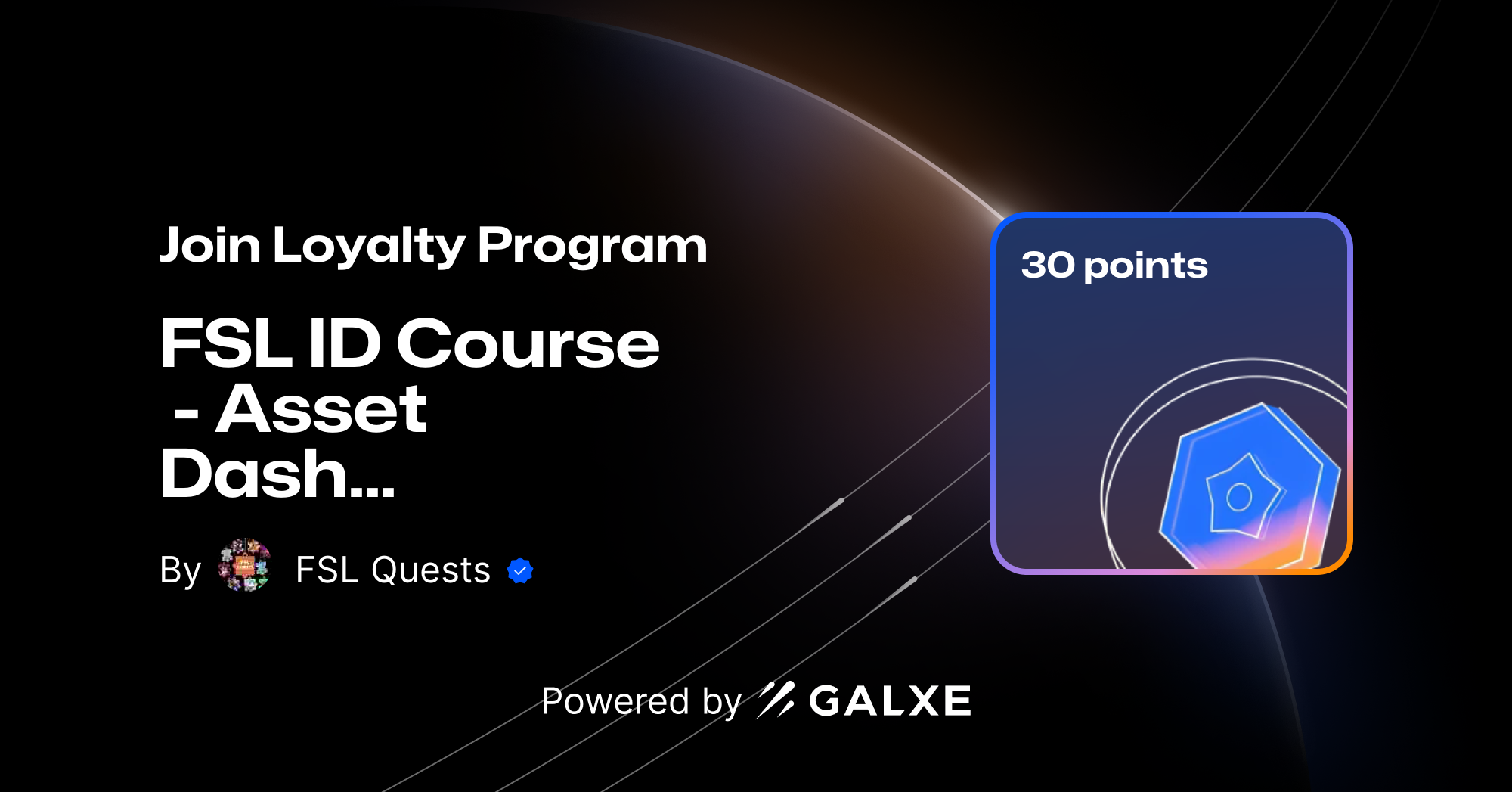 Join Loyalty Program

FSL ID Course - Asset Dash...

By FSL Quests

30 points

Powered by GALXE